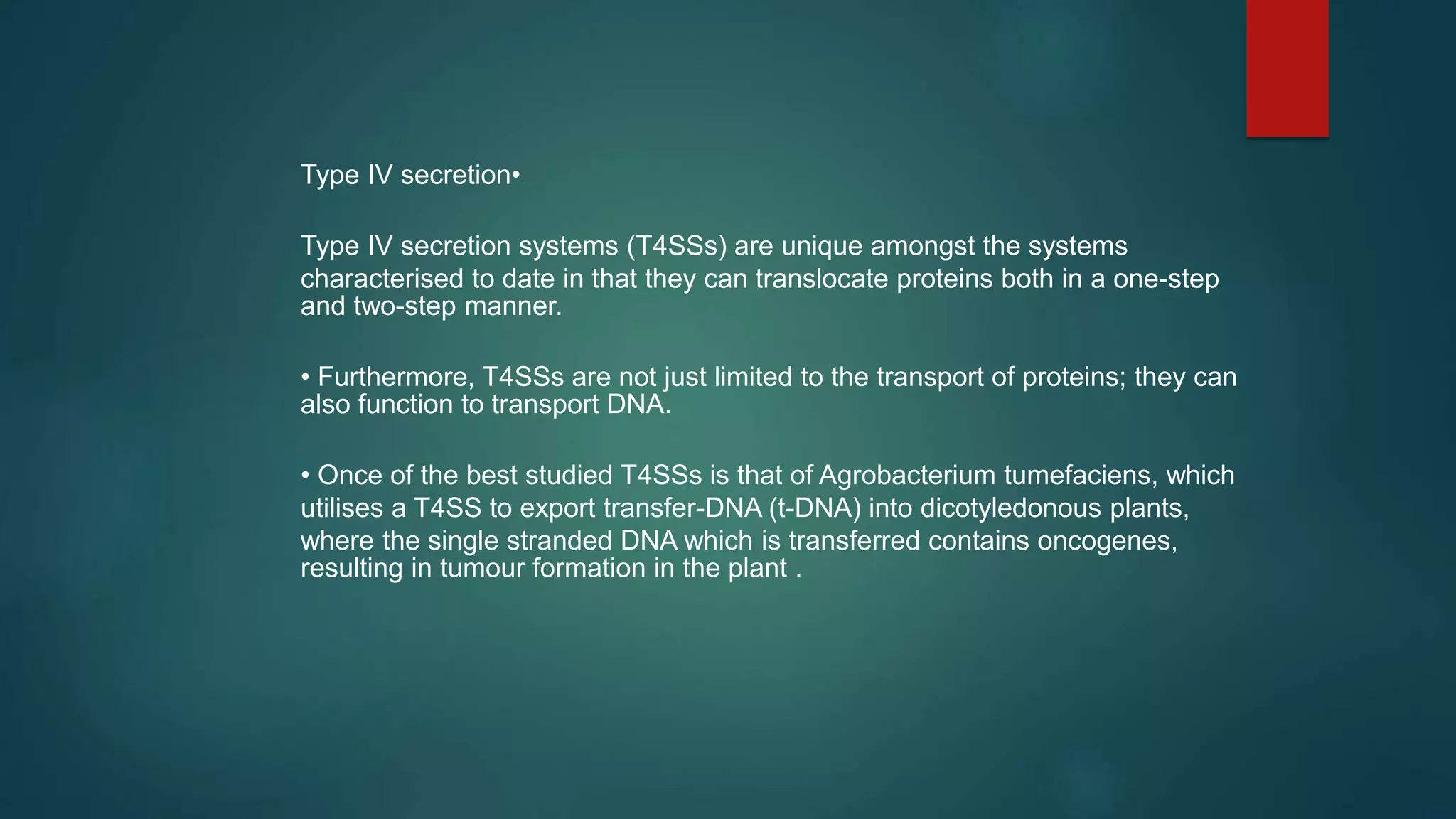 Type IV secretion•

Type IV secretion systems (T4SSs) are unique amongst the systems characterised to date in that they can translocate proteins both in a one-step and two-step manner.

• Furthermore, T4SSs are not just limited to the transport of proteins; they can also function to transport DNA.

• Once of the best studied T4SSs is that of Agrobacterium tumefaciens, which utilises a T4SS to export transfer-DNA (t-DNA) into dicotyledonous plants, where the single stranded DNA which is transferred contains oncogenes, resulting in tumour formation in the plant .